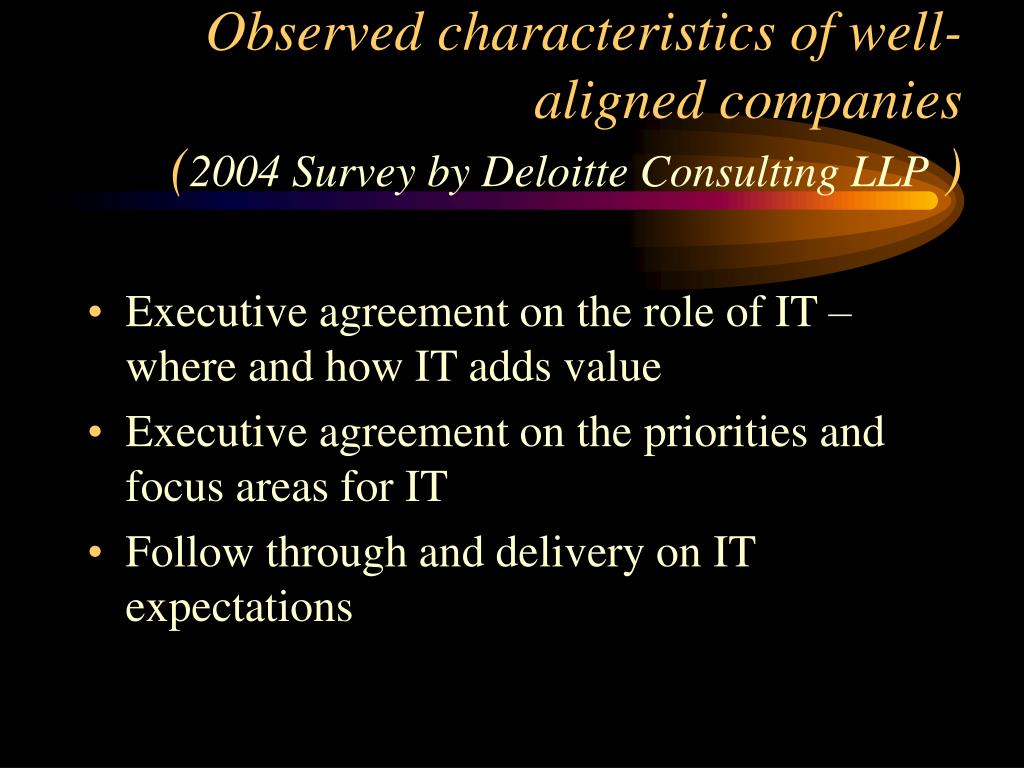 Observed characteristics of well-aligned companies (2004 Survey by Deloitte Consulting LLP )

• Executive agreement on the role of IT – where and how IT adds value
• Executive agreement on the priorities and focus areas for IT
• Follow through and delivery on IT expectations